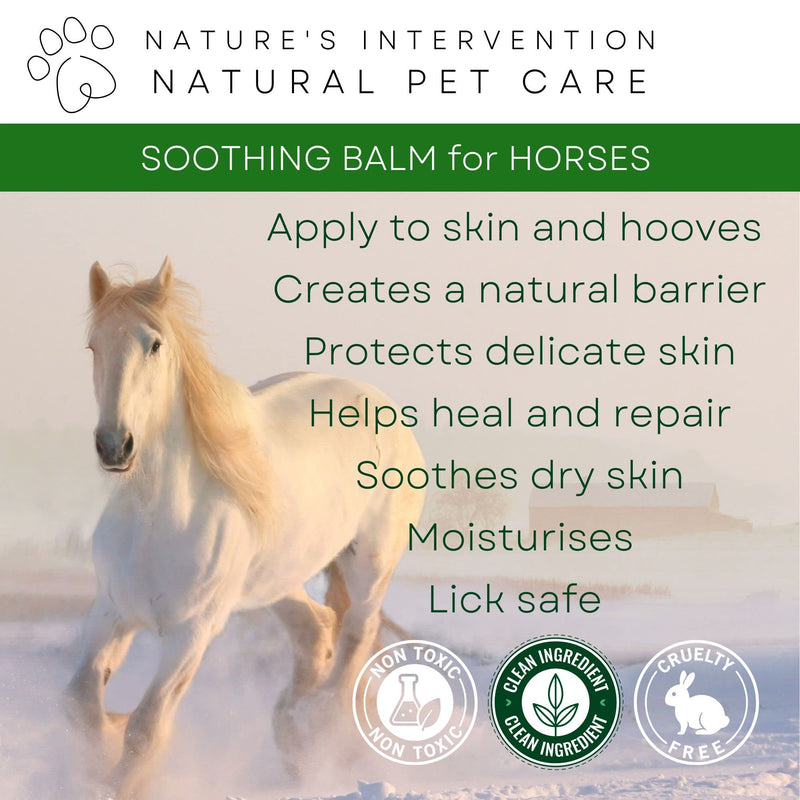 NATURE'S INTERVENTION
NATURAL PET CARE

SOOTHING BALM for HORSES

Apply to skin and hooves
Creates a natural barrier
Protects delicate skin
Helps heal and repair
Soothes dry skin
Moisturises
Lick safe

NON TOXIC NON TOXIC

CLEAN INGREDIENT CLEAN INGREDIENT

CRUELTY FREE